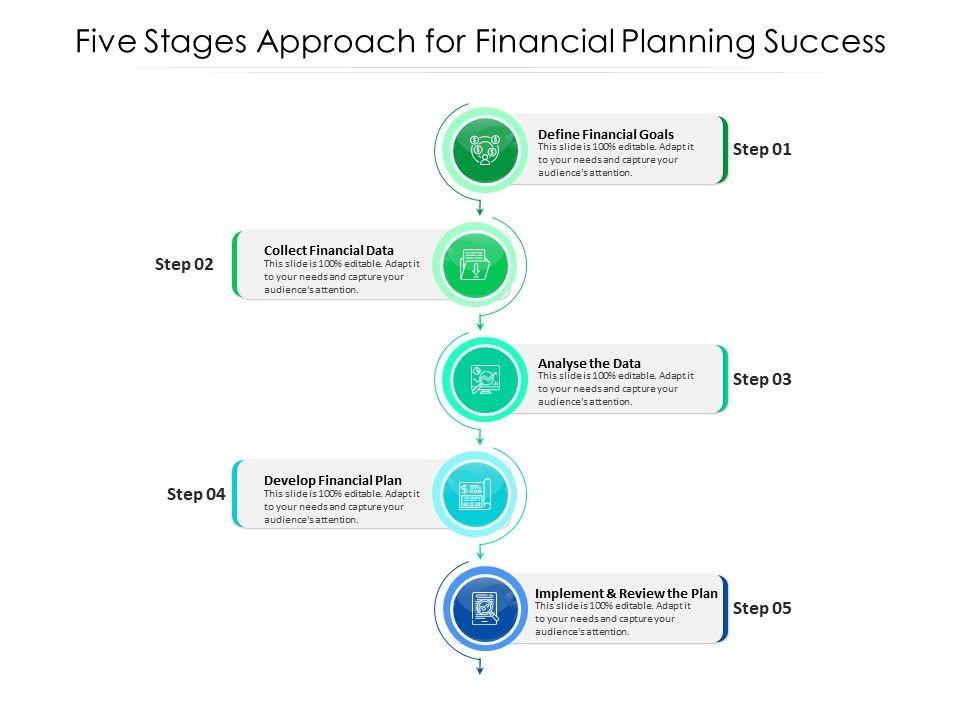 Five Stages Approach for Financial Planning Success

Define Financial Goals
This slide is 100% editable. Adapt it to your needs and capture your audience's attention.

Step 01

Step 02

Collect Financial Data
This slide is 100% editable. Adapt it to your needs and capture your audience's attention.

Analyse the Data
This slide is 100% editable. Adapt it to your needs and capture your audience's attention.

Step 03

Step 04

Develop Financial Plan
This slide is 100% editable. Adapt it to your needs and capture your audience's attention.

Implement & Review the Plan
This slide is 100% editable. Adapt it to your needs and capture your audience's attention.

Step 05